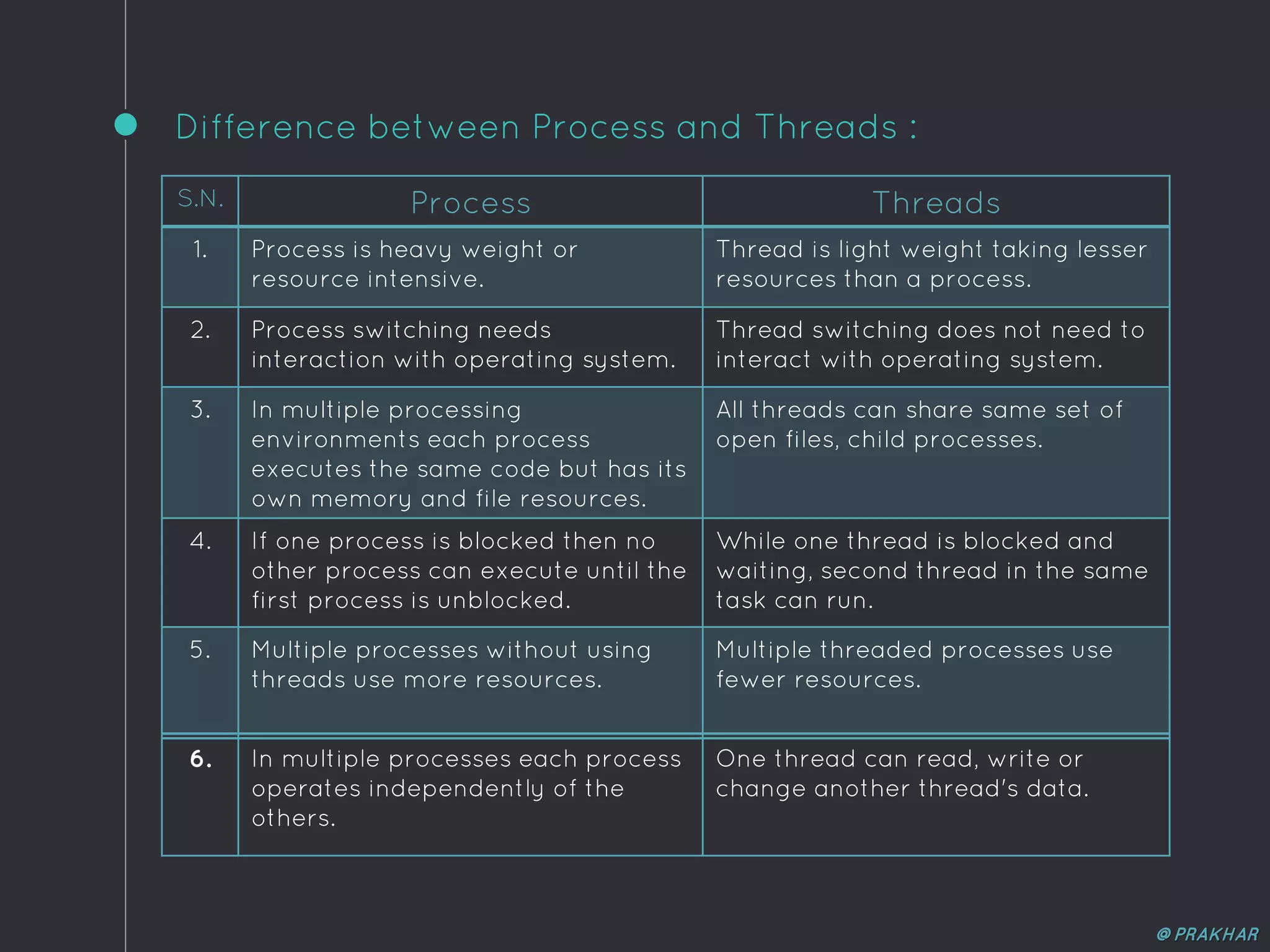 Difference between Process and Threads :

| S.N. | Process | Threads |
|---|---|---|
| 1. | Process is heavy weight or resource intensive. | Thread is light weight taking lesser resources than a process. |
| 2. | Process switching needs interaction with operating system. | Thread switching does not need to interact with operating system. |
| 3. | In multiple processing environments each process executes the same code but has its own memory and file resources. | All threads can share same set of open files, child processes. |
| 4. | If one process is blocked then no other process can execute until the first process is unblocked. | While one thread is blocked and waiting, second thread in the same task can run. |
| 5. | Multiple processes without using threads use more resources. | Multiple threaded processes use fewer resources. |
| 6. | In multiple processes each process operates independently of the others. | One thread can read, write or change another thread's data. |

@ PRAKHAR